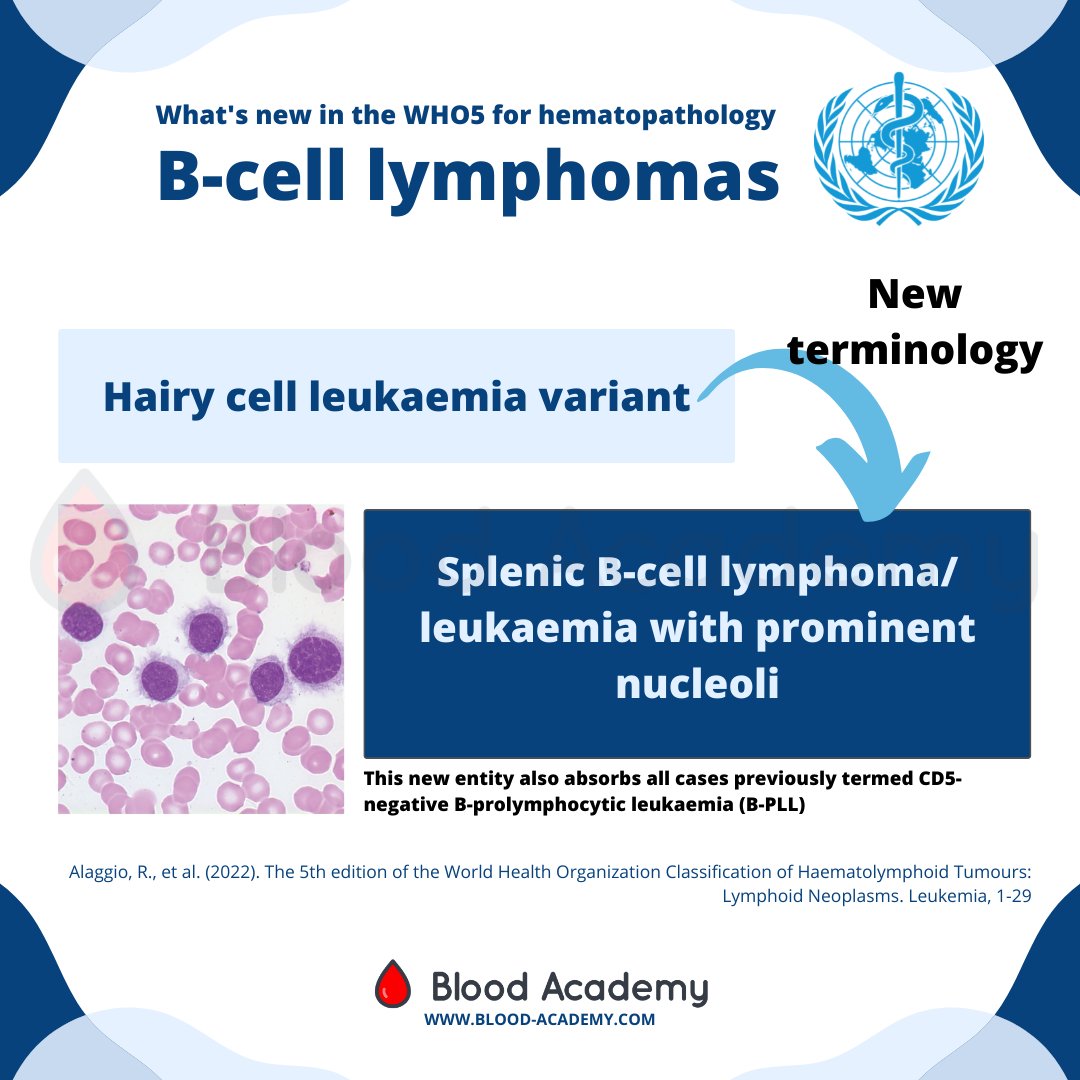 What's new in the WHO5 for hematopathology

B-cell lymphomas

New terminology

Hairy cell leukaemia variant

Splenic B-cell lymphoma/ leukaemia with prominent nucleoli

This new entity also absorbs all cases previously termed CD5-negative B-prolymphocytic leukaemia (B-PLL)

Alaggio, R., et al. (2022). The 5th edition of the World Health Organization Classification of Haematolymphoid Tumours: Lymphoid Neoplasms. Leukemia, 1-29

Blood Academy
WWW.BLOOD-ACADEMY.COM